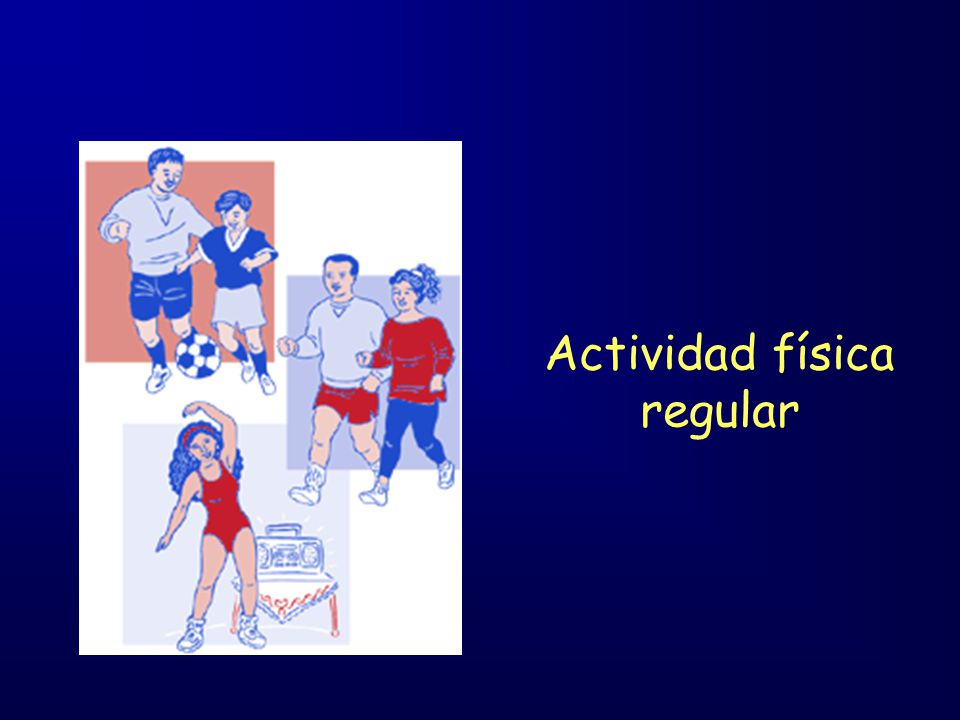 Actividad física regular